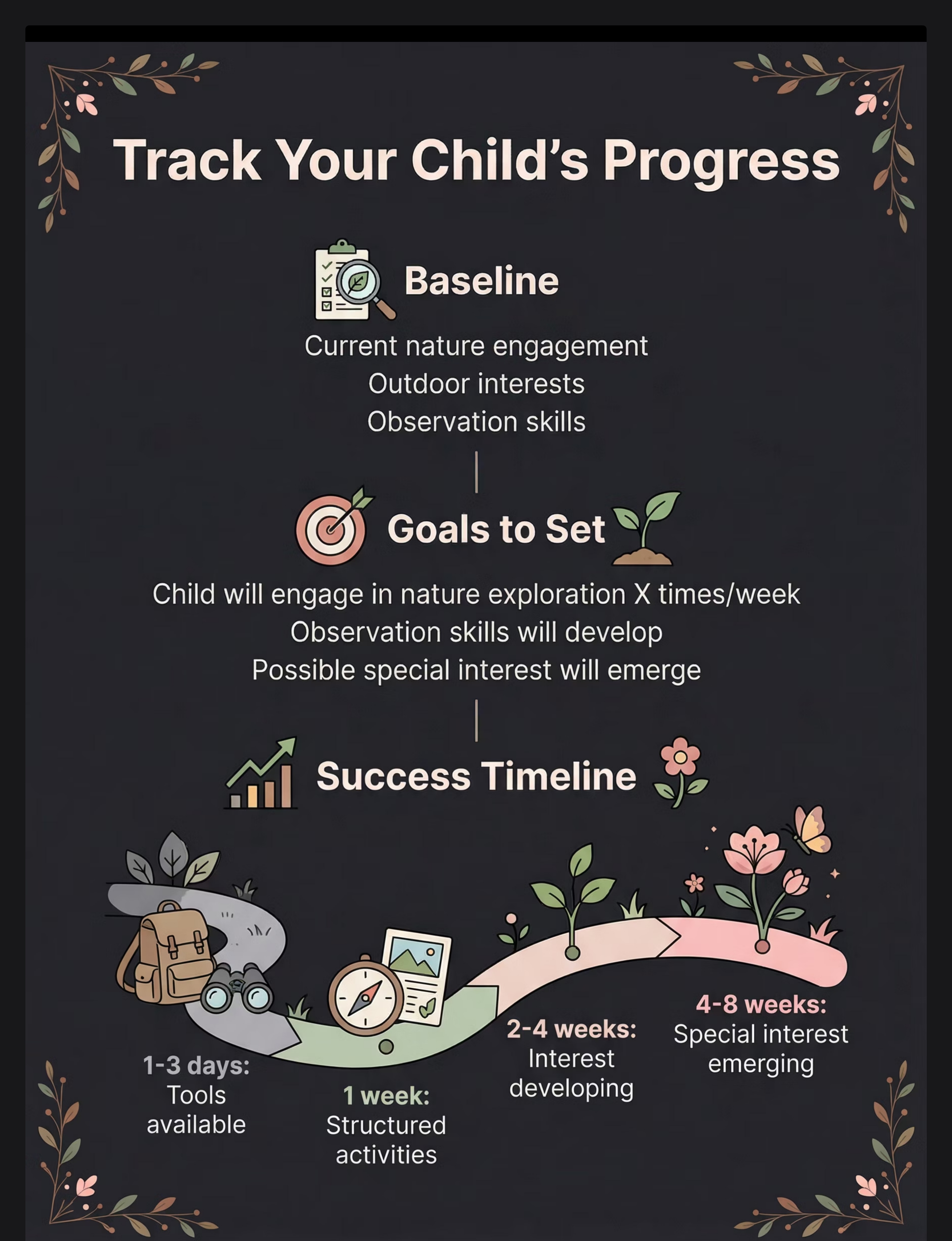 Track Your Child's Progress

Baseline

Current nature engagement
Outdoor interests
Observation skills

Goals to Set

Child will engage in nature exploration X times/week
Observation skills will develop
Possible special interest will emerge

Success Timeline

1-3 days:
Tools available

1 week:
Structured activities

2-4 weeks:
Interest developing

4-8 weeks:
Special interest emerging